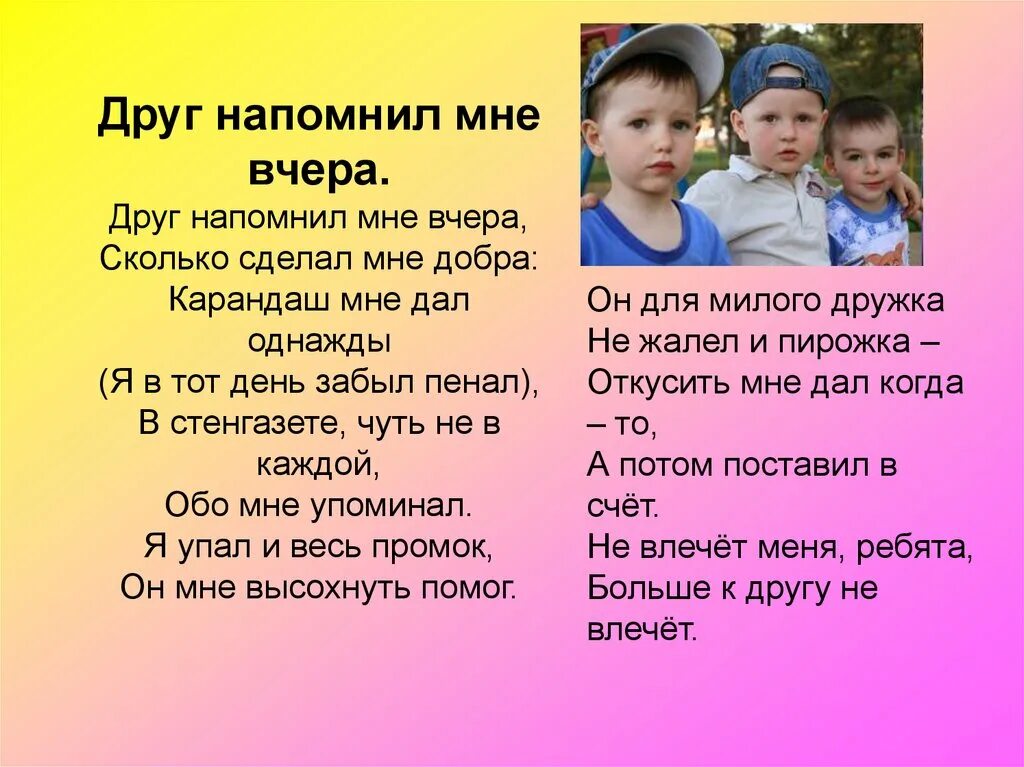 Друг напомнил мне вчера.

Друг напомнил мне вчера,
Сколько сделал мне добра:
Карандаш мне дал однажды
(Я в тот день забыл пенал),
В стенгазете, чуть не в каждой,
Обо мне упоминал.
Я упал и весь промок,
Он мне высохнуть помог.

Он для милого дружка
Не жалел и пирожка –
Откусить мне дал когда – то,
А потом поставил в счёт.
Не влечёт меня, ребята,
Больше к другу не влечёт.